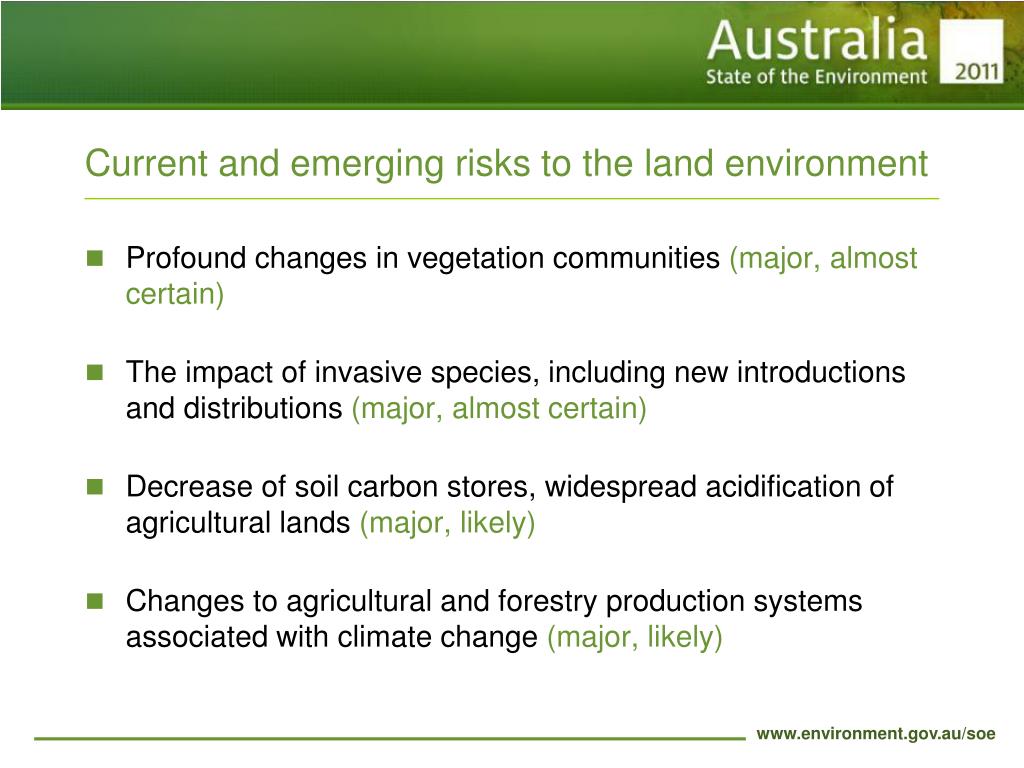 Australia
State of the Environment
2011

Current and emerging risks to the land environment

Profound changes in vegetation communities (major, almost certain)

The impact of invasive species, including new introductions and distributions (major, almost certain)

Decrease of soil carbon stores, widespread acidification of agricultural lands (major, likely)

Changes to agricultural and forestry production systems associated with climate change (major, likely)

www.environment.gov.au/soe